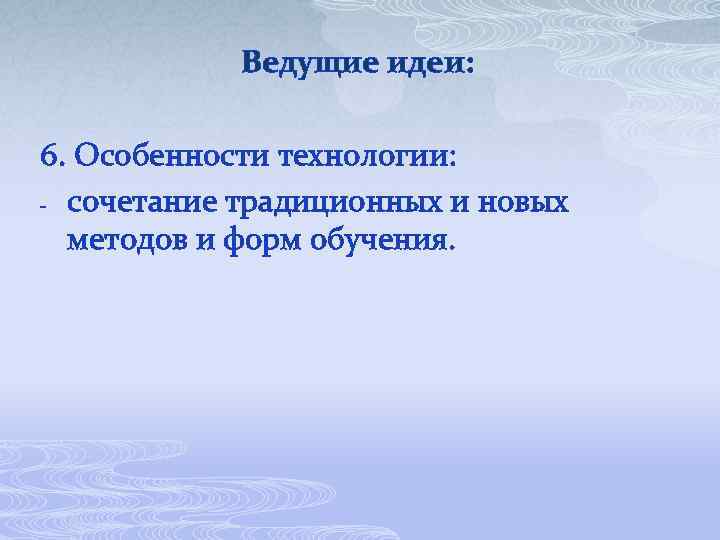 Ведущие идеи:

6. Особенности технологии:

- сочетание традиционных и новых методов и форм обучения.